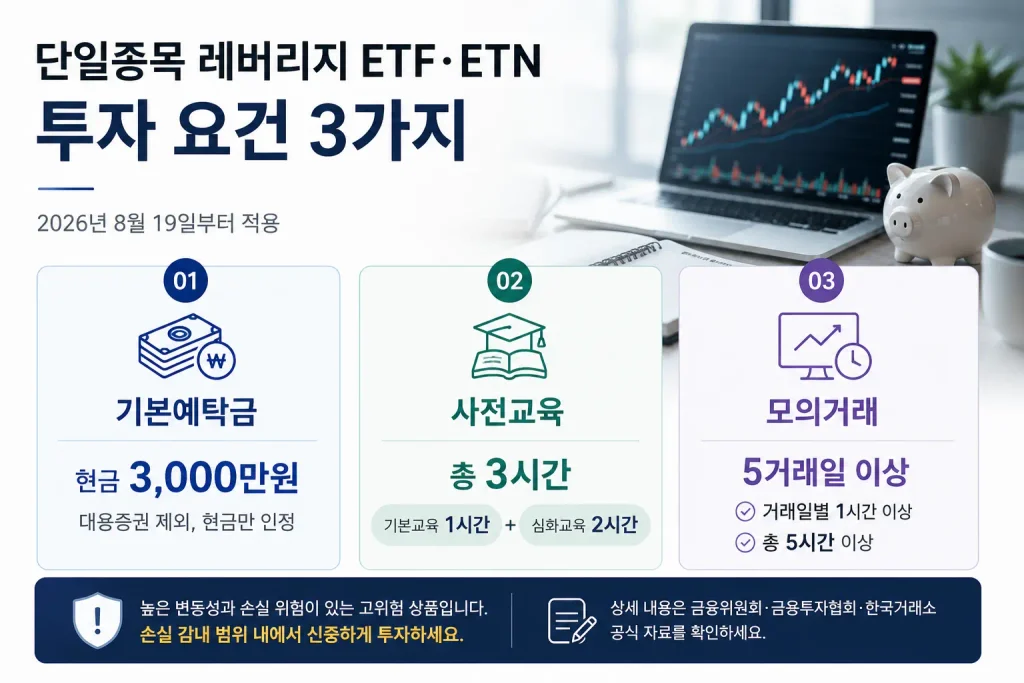 단일종목 레버리지 ETF·ETN
투자 요건 3가지

2026년 8월 19일부터 적용

01
기본예탁금
현금 3,000만원
대용증권 제외, 현금만 인정

02
사전교육
총 3시간
기본교육 1시간 + 심화교육 2시간

03
모의거래
5거래일 이상
거래일별 1시간 이상
총 5시간 이상

높은 변동성과 손실 위험이 있는 고위험 상품입니다.
손실 감내 범위 내에서 신중하게 투자하세요.

상세 내용은 금융위원회·금융투자협회·한국거래소 공식 자료를 확인하세요.